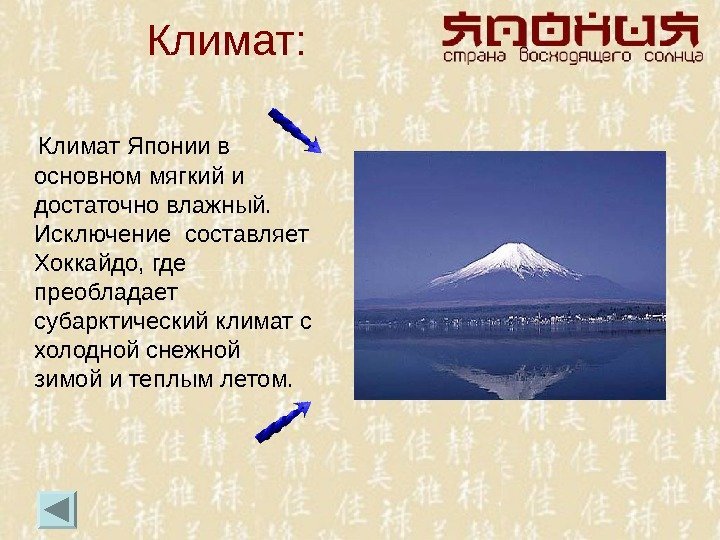 Климат:

ЯПОНИЯ
страна восходящего солнца

Климат Японии в основном мягкий и достаточно влажный. Исключение составляет Хоккайдо, где преобладает субарктический климат с холодной снежной зимой и теплым летом.